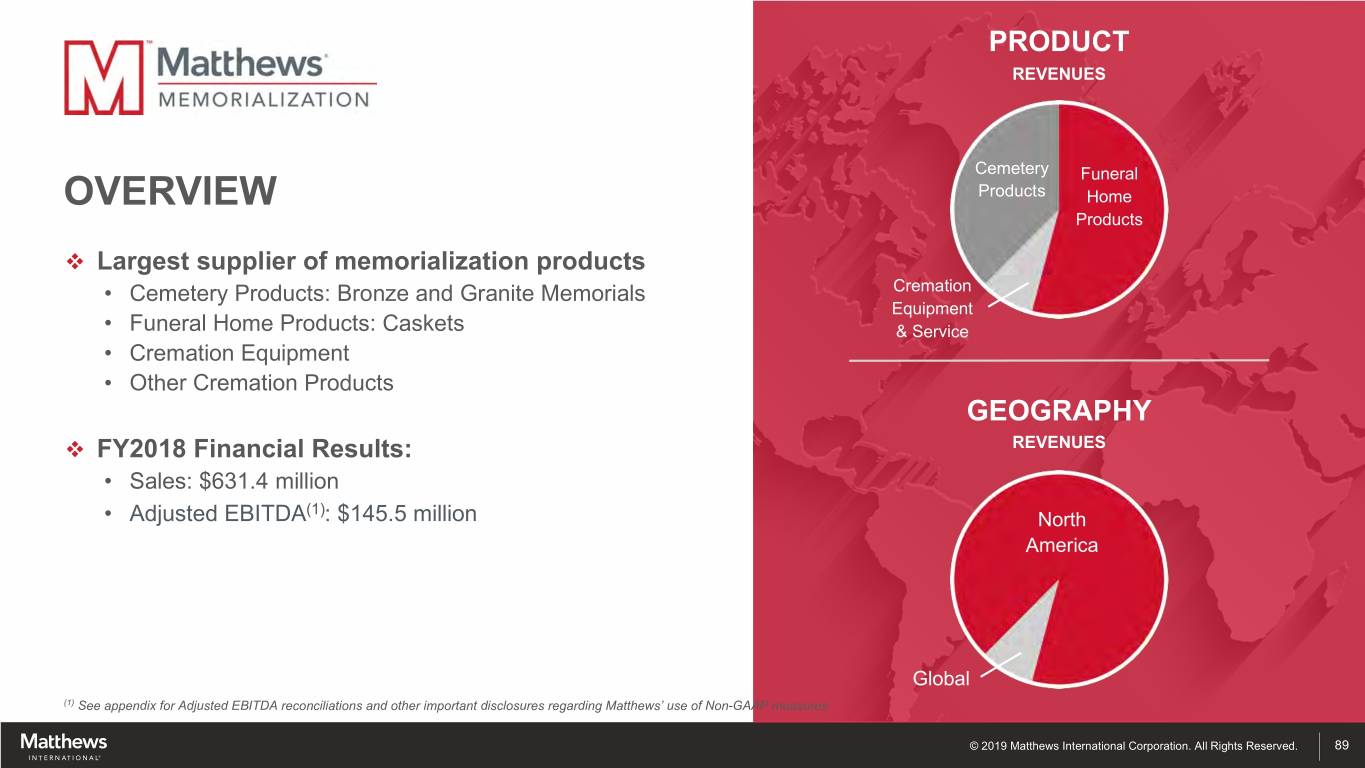 Matthews MEMORIALIZATION

OVERVIEW

❖ Largest supplier of memorialization products
• Cemetery Products: Bronze and Granite Memorials
• Funeral Home Products: Caskets
• Cremation Equipment
• Other Cremation Products

❖ FY2018 Financial Results:
• Sales: $631.4 million
• Adjusted EBITDA$^{(1)}$: $145.5 million

PRODUCT
REVENUES

Cemetery Products
Funeral Home Products
Cremation Equipment & Service

GEOGRAPHY
REVENUES

North America
Global

$^{(1)}$ See appendix for Adjusted EBITDA reconciliations and other important disclosures regarding Matthews' use of Non-GAAP measures

Matthews INTERNATIONAL

© 2019 Matthews International Corporation. All Rights Reserved. 89